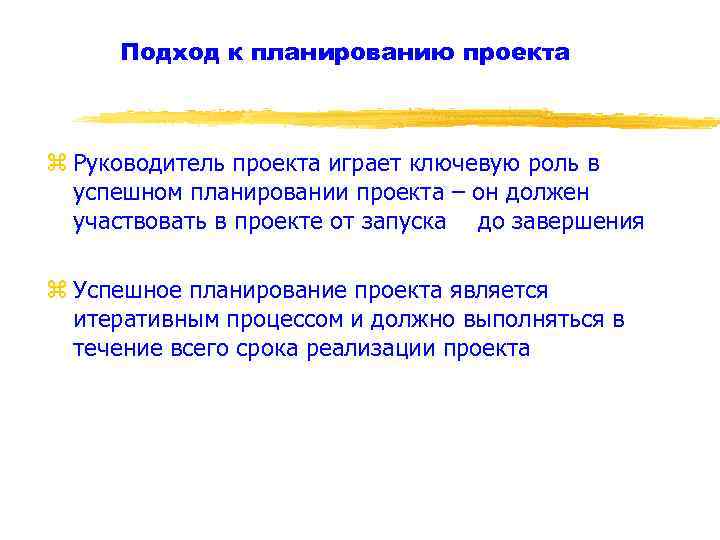 Подход к планированию проекта

⌘ Руководитель проекта играет ключевую роль в успешном планировании проекта – он должен участвовать в проекте от запуска до завершения

⌘ Успешное планирование проекта является итеративным процессом и должно выполняться в течение всего срока реализации проекта